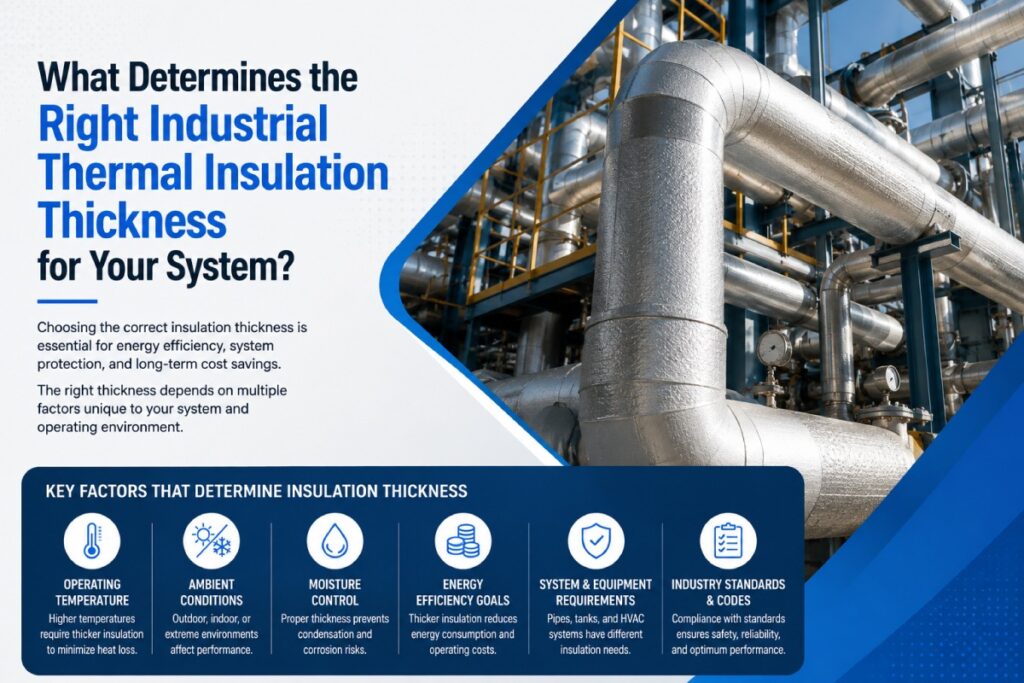 What Determines the Right Industrial Thermal Insulation Thickness for Your System?

Choosing the correct insulation thickness is essential for energy efficiency, system protection, and long-term cost savings.

The right thickness depends on multiple factors unique to your system and operating environment.

KEY FACTORS THAT DETERMINE INSULATION THICKNESS

OPERATING TEMPERATURE
Higher temperatures require thicker insulation to minimize heat loss.

AMBIENT CONDITIONS
Outdoor, indoor, or extreme environments affect performance.

MOISTURE CONTROL
Proper thickness prevents condensation and corrosion risks.

ENERGY EFFICIENCY GOALS
Thicker insulation reduces energy consumption and operating costs.

SYSTEM & EQUIPMENT REQUIREMENTS
Pipes, tanks, and HVAC systems have different insulation needs.

INDUSTRY STANDARDS & CODES
Compliance with standards ensures safety, reliability, and optimum performance.